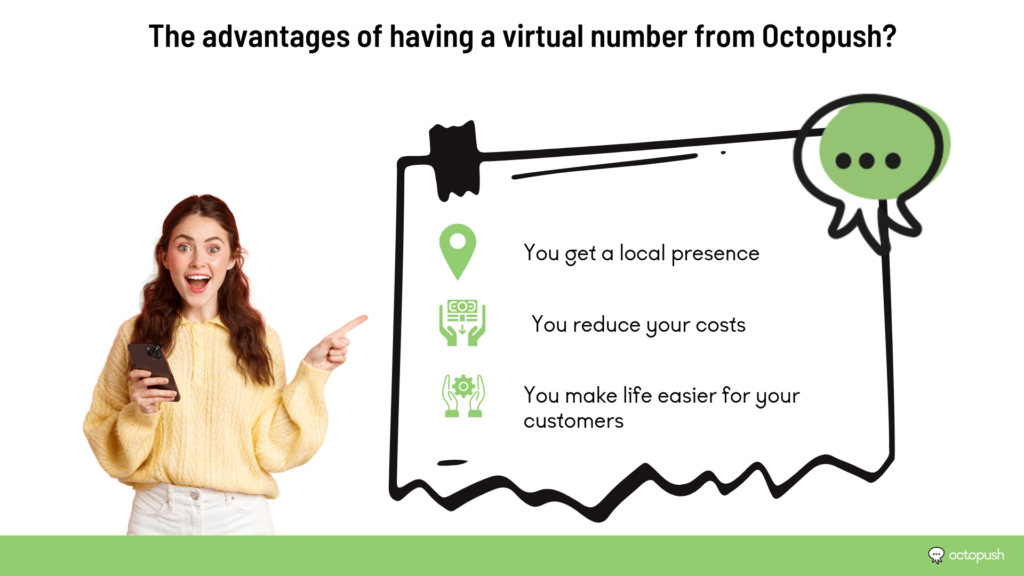 The advantages of having a virtual number from Octopush?

You get a local presence

You reduce your costs

You make life easier for your customers

octopush